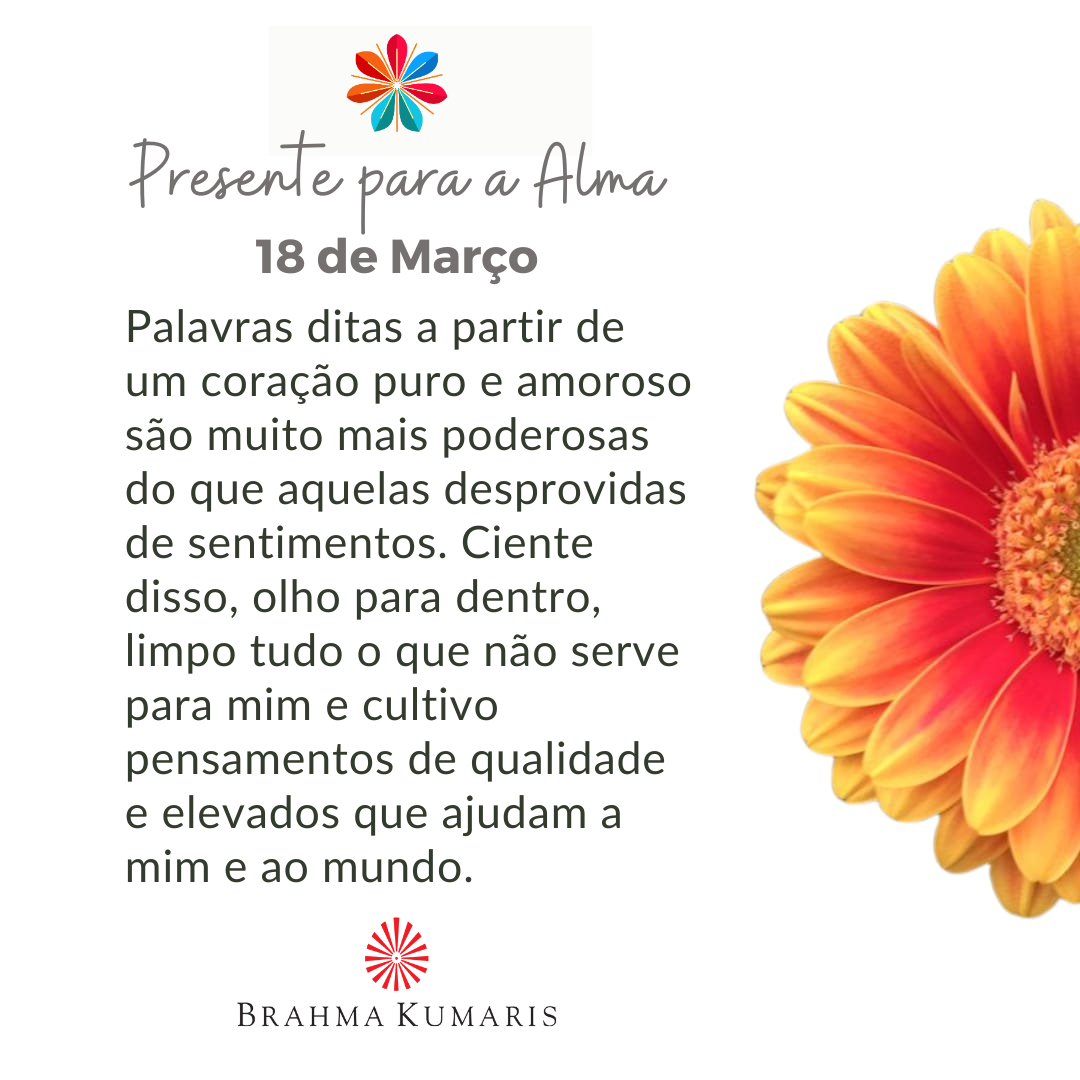 Presente para a Alma

18 de Março

Palavras ditas a partir de um coração puro e amoroso são muito mais poderosas do que aquelas desprovidas de sentimentos. Ciente disso, olho para dentro, limpo tudo o que não serve para mim e cultivo pensamentos de qualidade e elevados que ajudam a mim e ao mundo.

BRAHMA KUMARIS